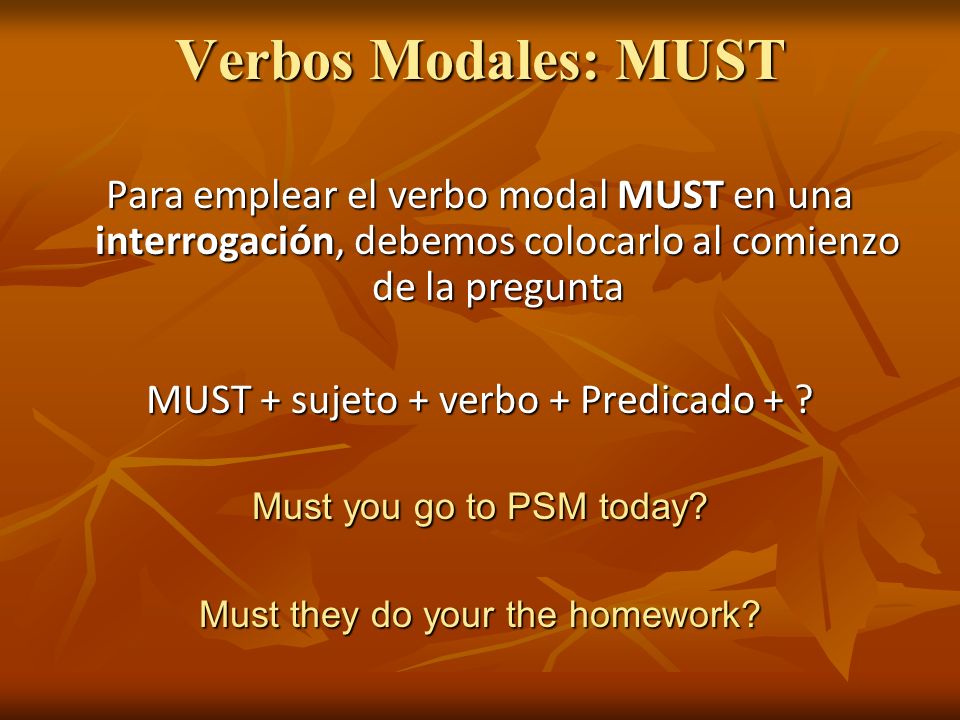 Verbos Modales: MUST

Para emplear el verbo modal MUST en una interrogación, debemos colocarlo al comienzo de la pregunta

MUST + sujeto + verbo + Predicado + ?

Must you go to PSM today?

Must they do your the homework?